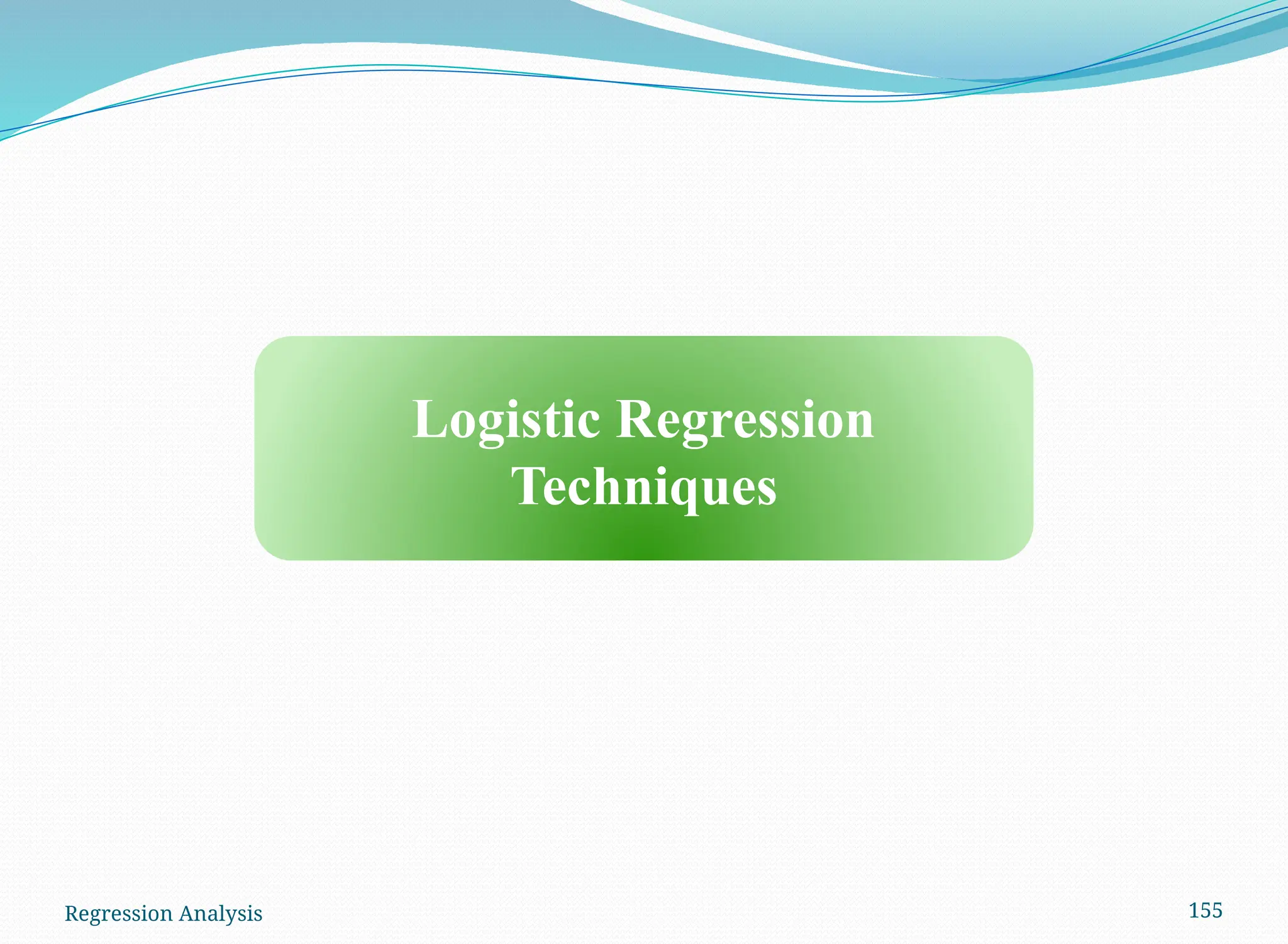 Logistic Regression Techniques

Regression Analysis

155